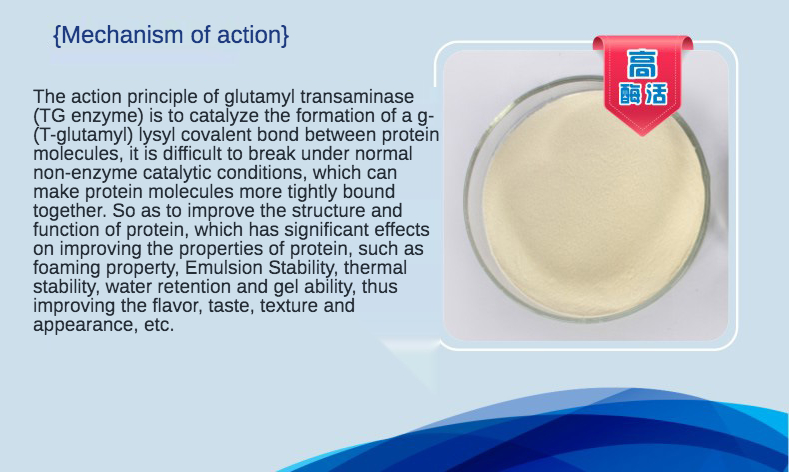 {Mechanism of action}

The action principle of glutamyl transaminase (TG enzyme) is to catalyze the formation of a g-(T-glutamyl) lysyl covalent bond between protein molecules, it is difficult to break under normal non-enzyme catalytic conditions, which can make protein molecules more tightly bound together. So as to improve the structure and function of protein, which has significant effects on improving the properties of protein, such as foaming property, Emulsion Stability, thermal stability, water retention and gel ability, thus improving the flavor, taste, texture and appearance, etc.

高
酶活